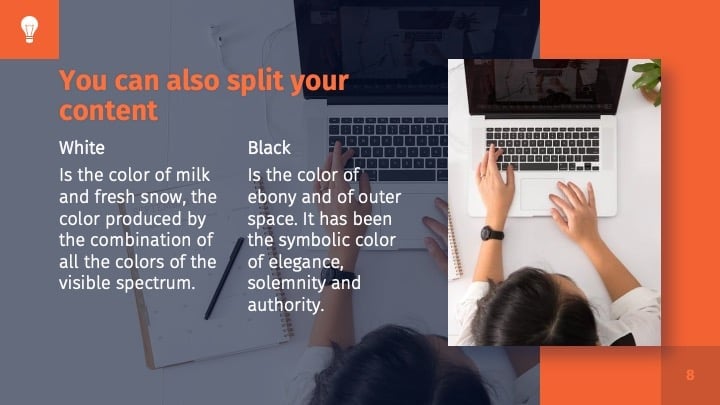 You can also split your content

White

Is the color of milk and fresh snow, the color produced by the combination of all the colors of the visible spectrum.

Black

Is the color of ebony and of outer space. It has been the symbolic color of elegance, solemnity and authority.

8